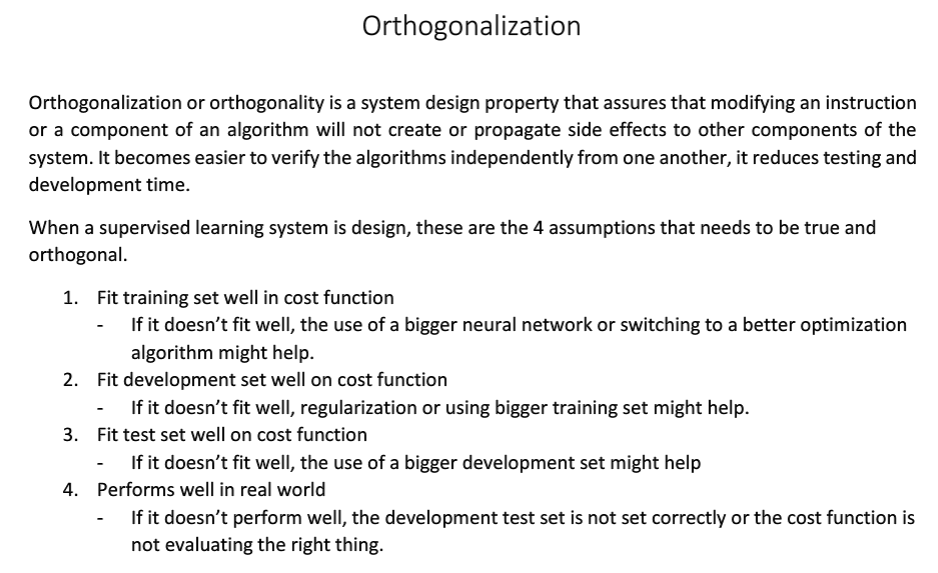 Orthogonalization

Orthogonalization or orthogonality is a system design property that assures that modifying an instruction or a component of an algorithm will not create or propagate side effects to other components of the system. It becomes easier to verify the algorithms independently from one another, it reduces testing and development time.

When a supervised learning system is design, these are the 4 assumptions that needs to be true and orthogonal.

1. Fit training set well in cost function
- If it doesn't fit well, the use of a bigger neural network or switching to a better optimization algorithm might help.
2. Fit development set well on cost function
- If it doesn't fit well, regularization or using bigger training set might help.
3. Fit test set well on cost function
- If it doesn't fit well, the use of a bigger development set might help
4. Performs well in real world
- If it doesn't perform well, the development test set is not set correctly or the cost function is not evaluating the right thing.